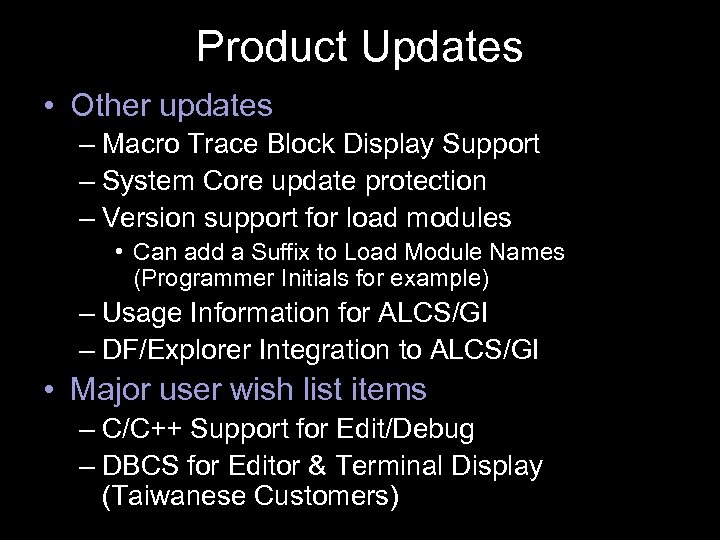 Product Updates

• Other updates
– Macro Trace Block Display Support
– System Core update protection
– Version support for load modules
• Can add a Suffix to Load Module Names (Programmer Initials for example)
– Usage Information for ALCS/GI
– DF/Explorer Integration to ALCS/GI
• Major user wish list items
– C/C++ Support for Edit/Debug
– DBCS for Editor & Terminal Display (Taiwanese Customers)